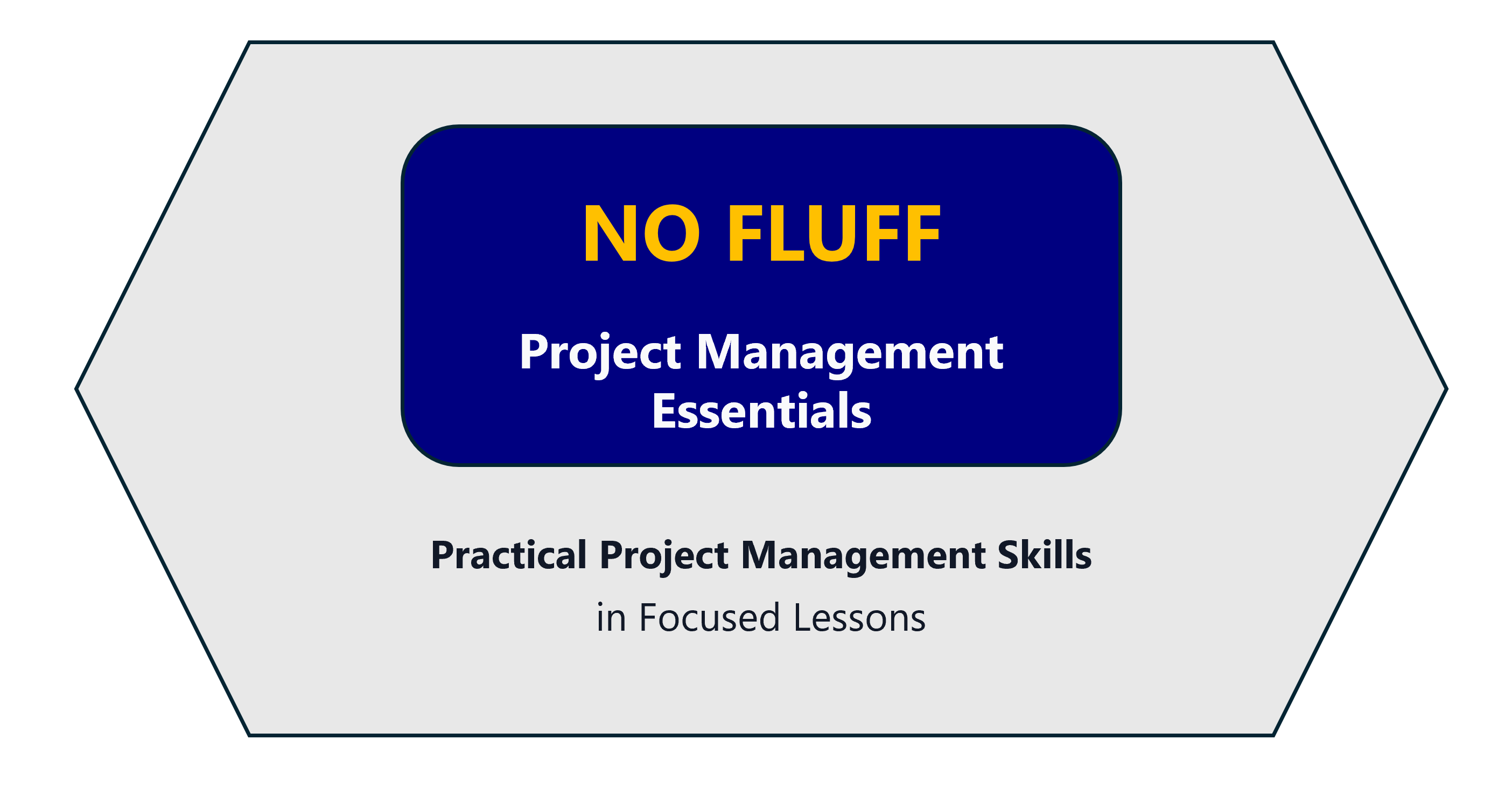 NO FLUFF

Project Management Essentials

Practical Project Management Skills

in Focused Lessons